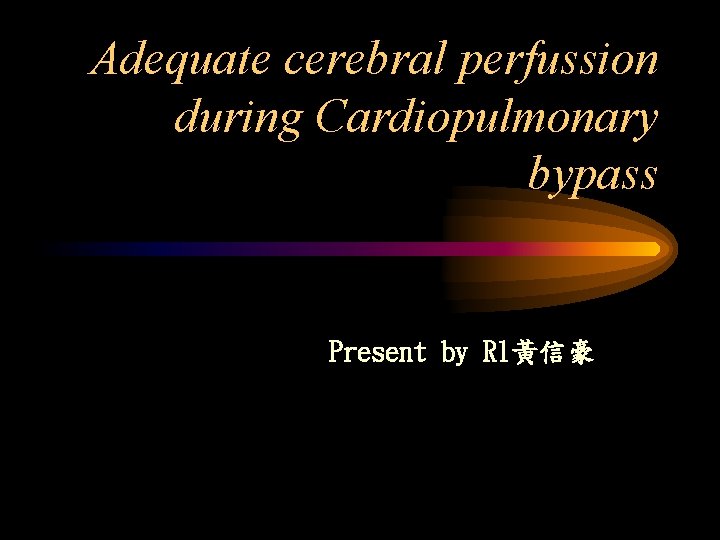 Adequate cerebral perfussion during Cardiopulmonary bypass

Present by R1黃信豪